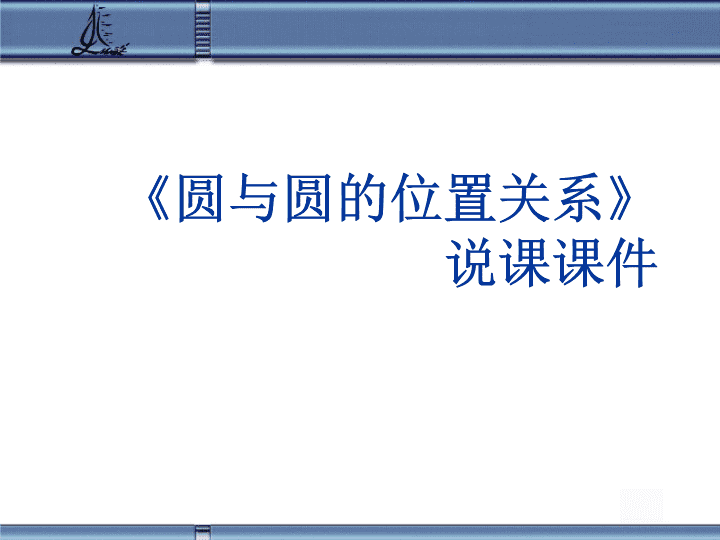 《圆与圆的位置关系》
说课课件